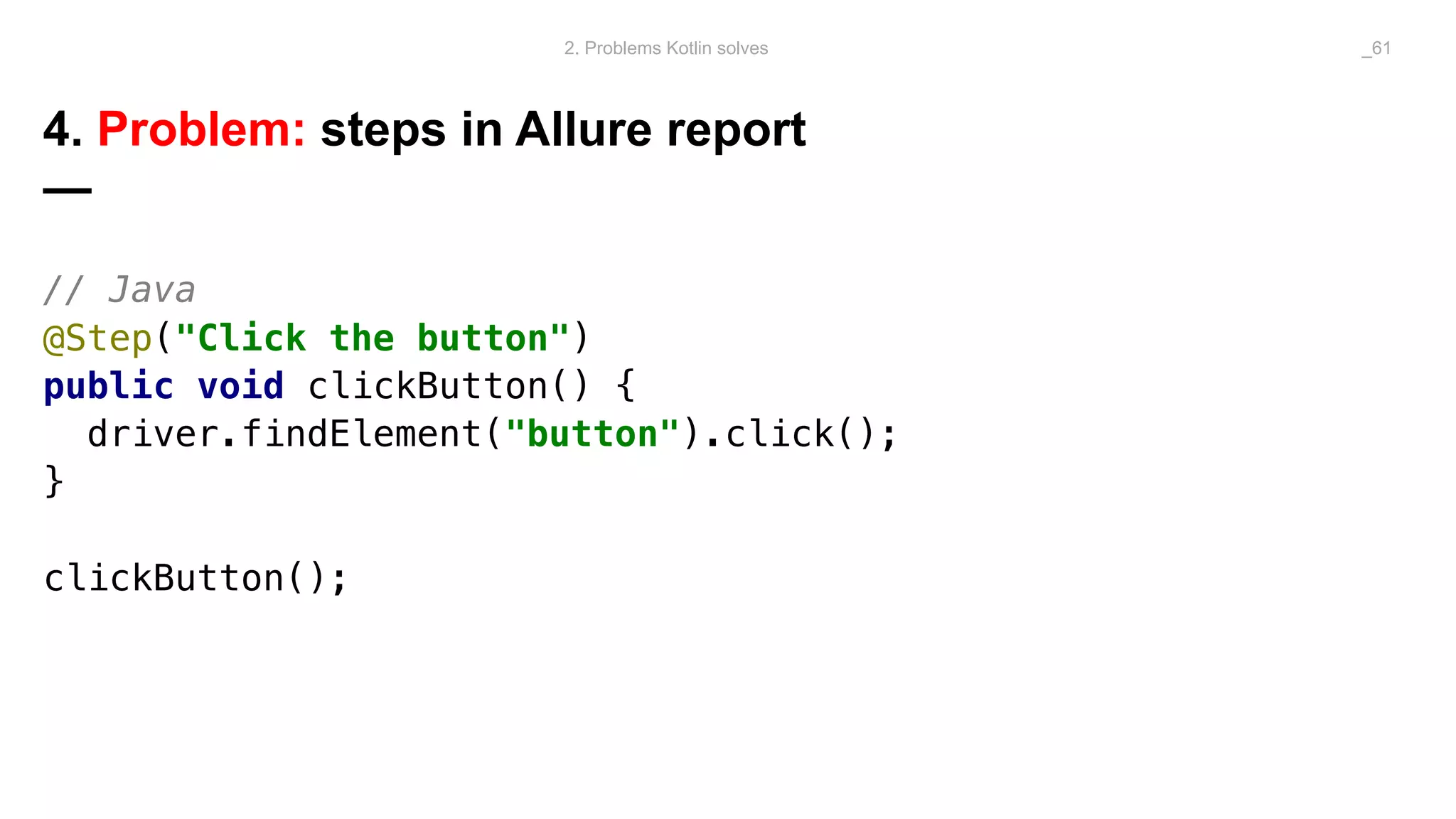 2. Problems Kotlin solves

_61

4. Problem: steps in Allure report

// Java
@Step("Click the button")
public void clickButton() {
  driver.findElement("button").click();
}

clickButton();